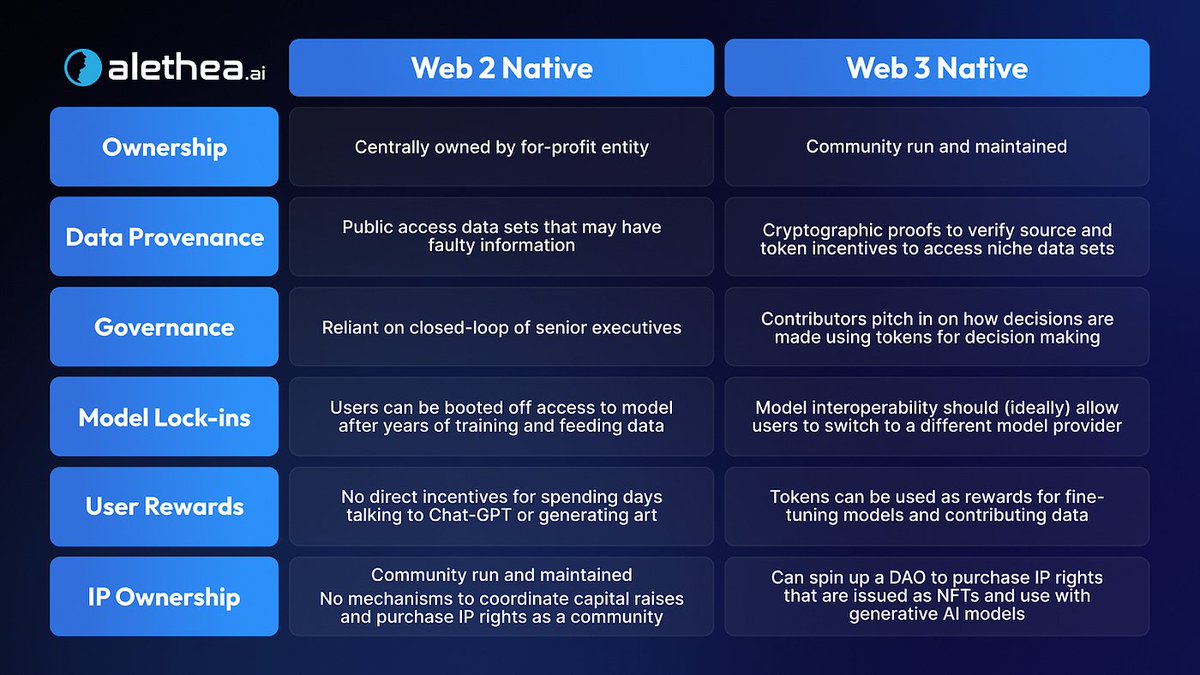 | alethea.ai | Web 2 Native | Web 3 Native |
|---|---|---|
| Ownership | Centrally owned by for-profit entity | Community run and maintained |
| Data Provenance | Public access data sets that may have faulty information | Cryptographic proofs to verify source and token incentives to access niche data sets |
| Governance | Reliant on closed-loop of senior executives | Contributors pitch in on how decisions are made using tokens for decision making |
| Model Lock-ins | Users can be booted off access to model after years of training and feeding data | Model interoperability should (ideally) allow users to switch to a different model provider |
| User Rewards | No direct incentives for spending days talking to Chat-GPT or generating art | Tokens can be used as rewards for fine-tuning models and contributing data |
| IP Ownership | Community run and maintained No mechanisms to coordinate capital raises and purchase IP rights as a community | Can spin up a DAO to purchase IP rights that are issued as NFTs and use with generative AI models |